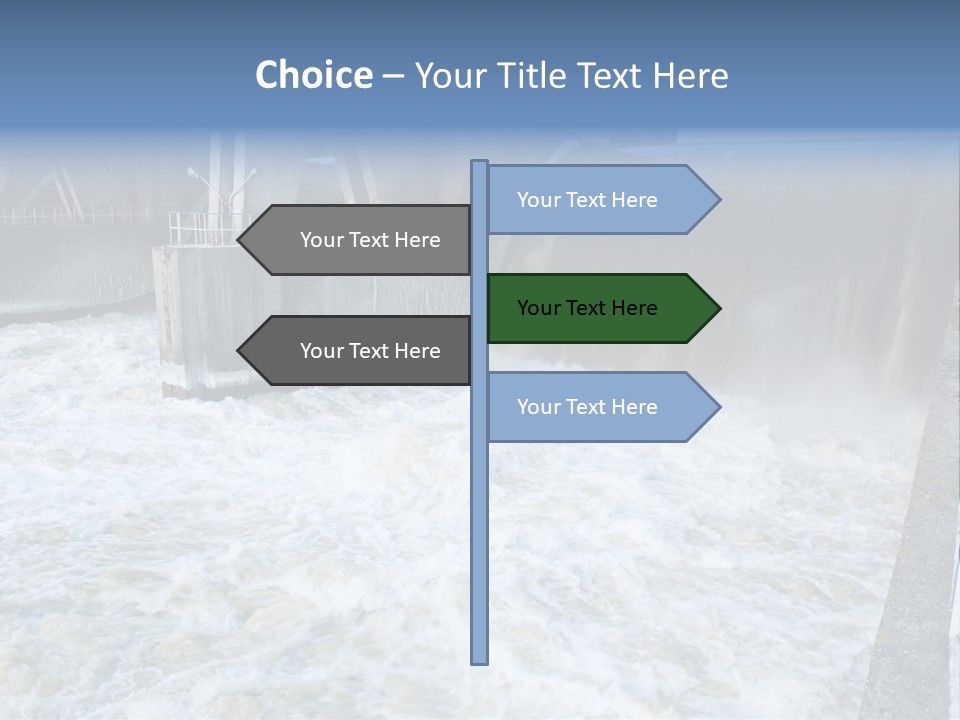 Choice – Your Title Text Here

Your Text Here

Your Text Here

Your Text Here

Your Text Here

Your Text Here